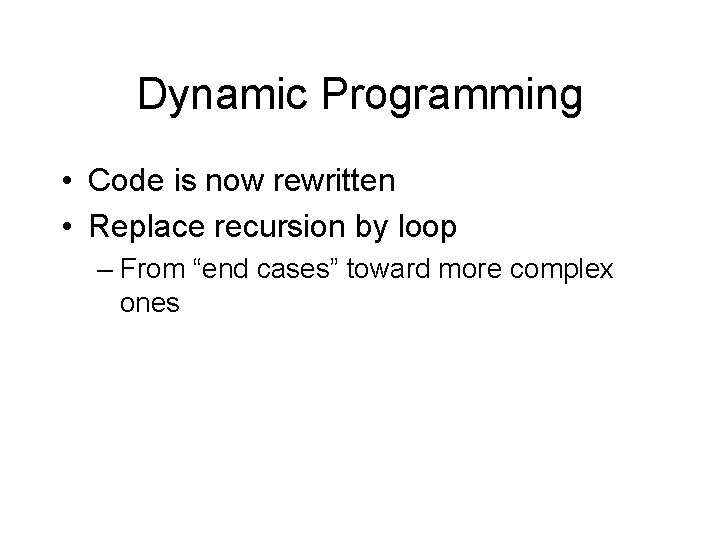 Dynamic Programming

• Code is now rewritten
• Replace recursion by loop
– From “end cases” toward more complex ones